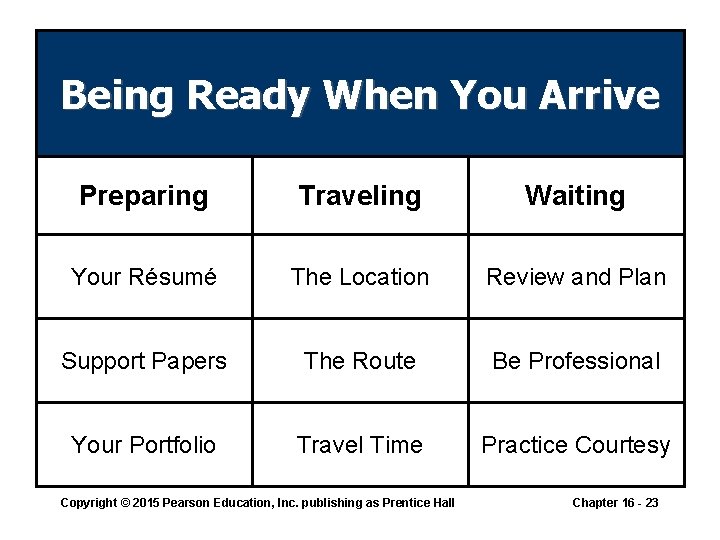 Being Ready When You Arrive

| Preparing | Traveling | Waiting |
|---|---|---|
| Your Résumé | The Location | Review and Plan |
| Support Papers | The Route | Be Professional |
| Your Portfolio | Travel Time | Practice Courtesy |

Copyright © 2015 Pearson Education, Inc. publishing as Prentice Hall

Chapter 16 - 23